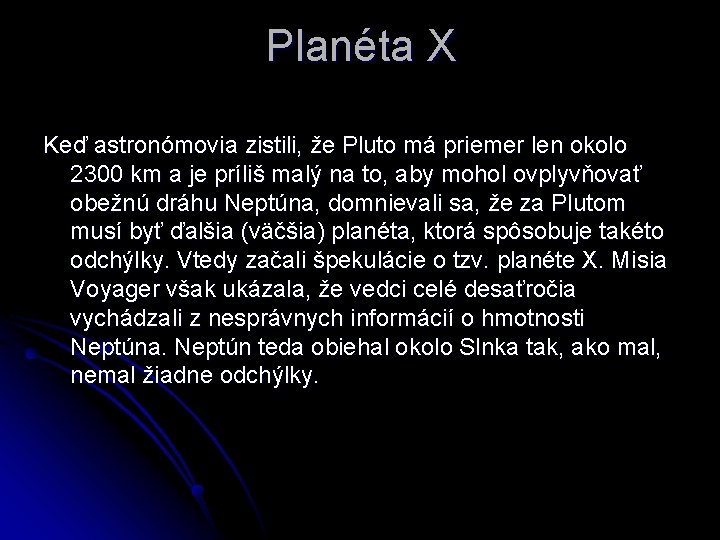 Planéta X

Keď astronómovia zistili, že Pluto má priemer len okolo 2300 km a je príliš malý na to, aby mohol ovplyvňovať obežnú dráhu Neptúna, domnievali sa, že za Plutom musí byť ďalšia (väčšia) planéta, ktorá spôsobuje takéto odchýlky. Vtedy začali špekulácie o tzv. planéte X. Misia Voyager však ukázala, že vedci celé desaťročia vychádzali z nesprávnych informácií o hmotnosti Neptúna. Neptún teda obiehal okolo Slnka tak, ako mal, nemal žiadne odchýlky.